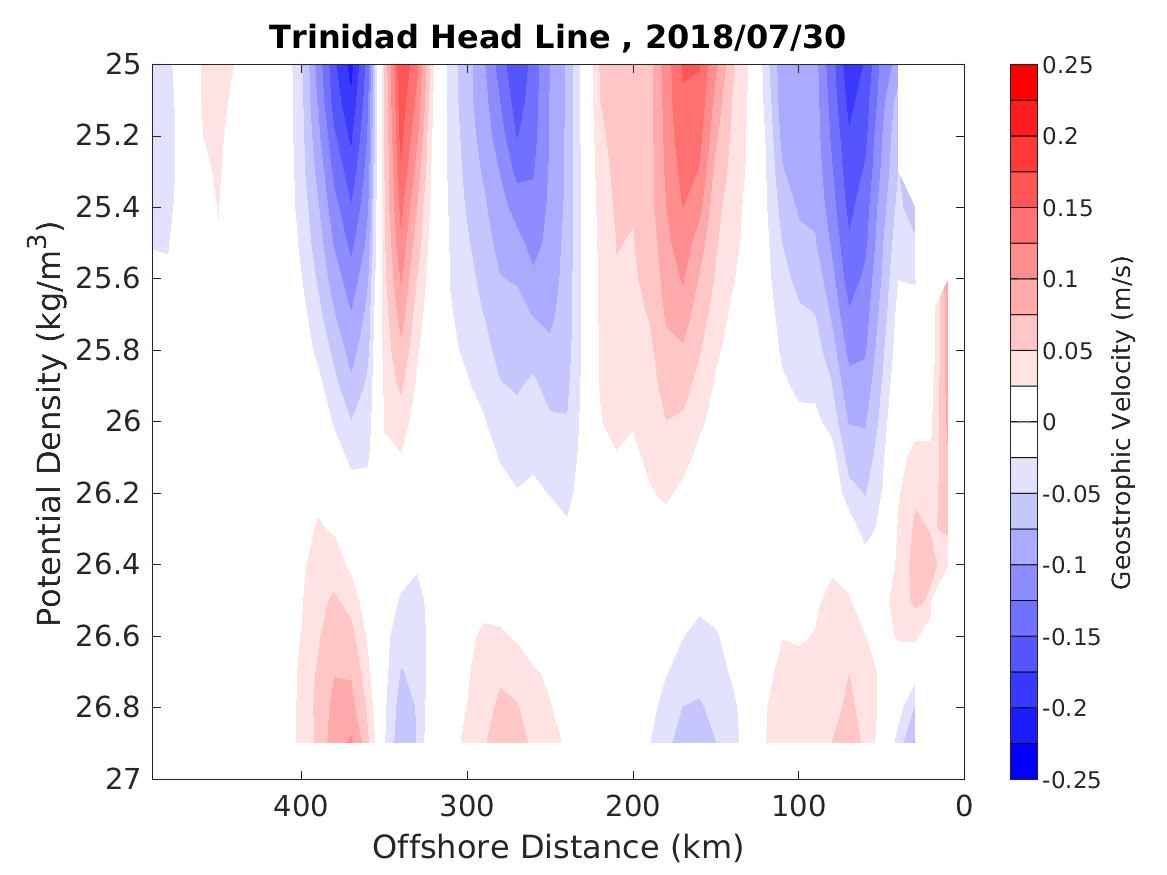 Trinidad Head Line , 2018/07/30

Potential Density (kg/m$^3$)

25
25.2
25.4
25.6
25.8
26
26.2
26.4
26.6
26.8
27

400
300
200
100
0

Offshore Distance (km)

0.25
0.2
0.15
0.1
0.05
0
-0.05
-0.1
-0.15
-0.2
-0.25

Geostrophic Velocity (m/s)